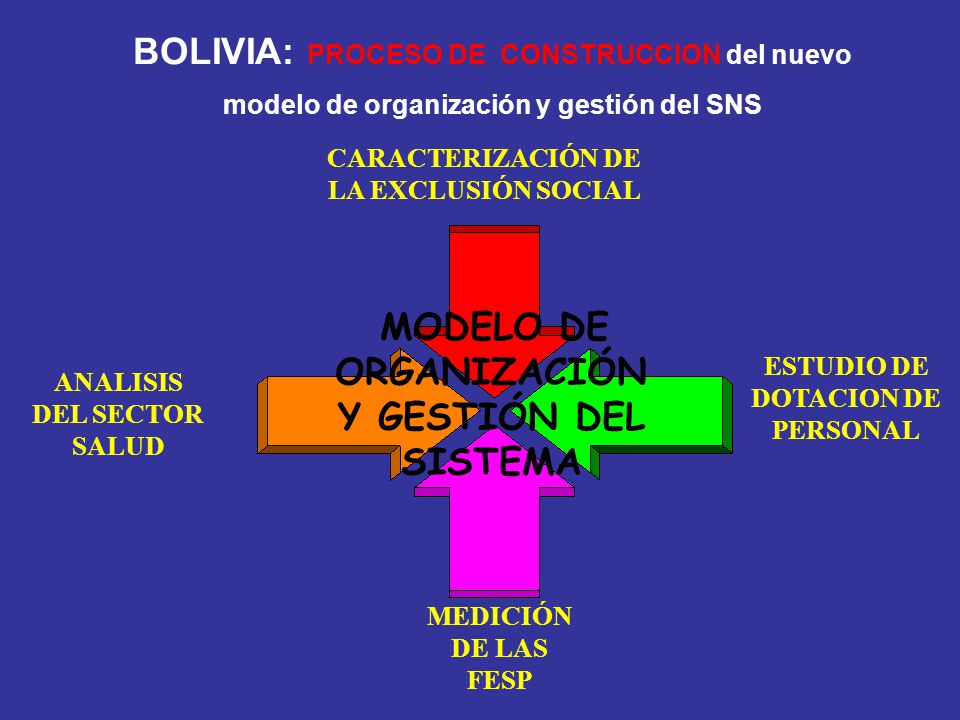 BOLIVIA: PROCESO DE CONSTRUCCION del nuevo modelo de organización y gestión del SNS

CARACTERIZACIÓN DE LA EXCLUSIÓN SOCIAL

ANALISIS DEL SECTOR SALUD

MODELO DE ORGANIZACIÓN Y GESTIÓN DEL SISTEMA

ESTUDIO DE DOTACION DE PERSONAL

MEDICIÓN DE LAS FESP